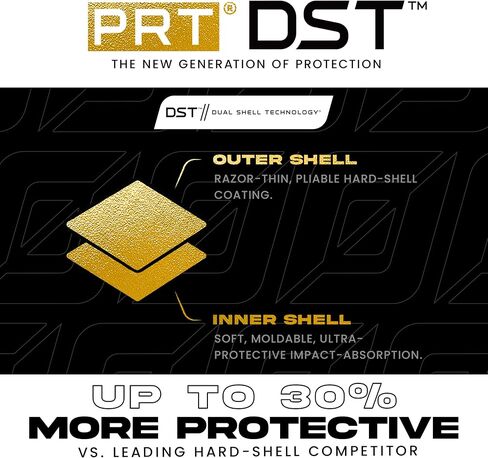 PRT® DST™
THE NEW GENERATION OF PROTECTION

DST // DUAL SHELL TECHNOLOGY®

OUTER SHELL
RAZOR-THIN, PLIABLE HARD-SHELL COATING.

INNER SHELL
SOFT, MOLDABLE, ULTRA-PROTECTIVE IMPACT-ABSORPTION.

UP TO 30%
MORE PROTECTIVE
VS. LEADING HARD-SHELL COMPETITOR